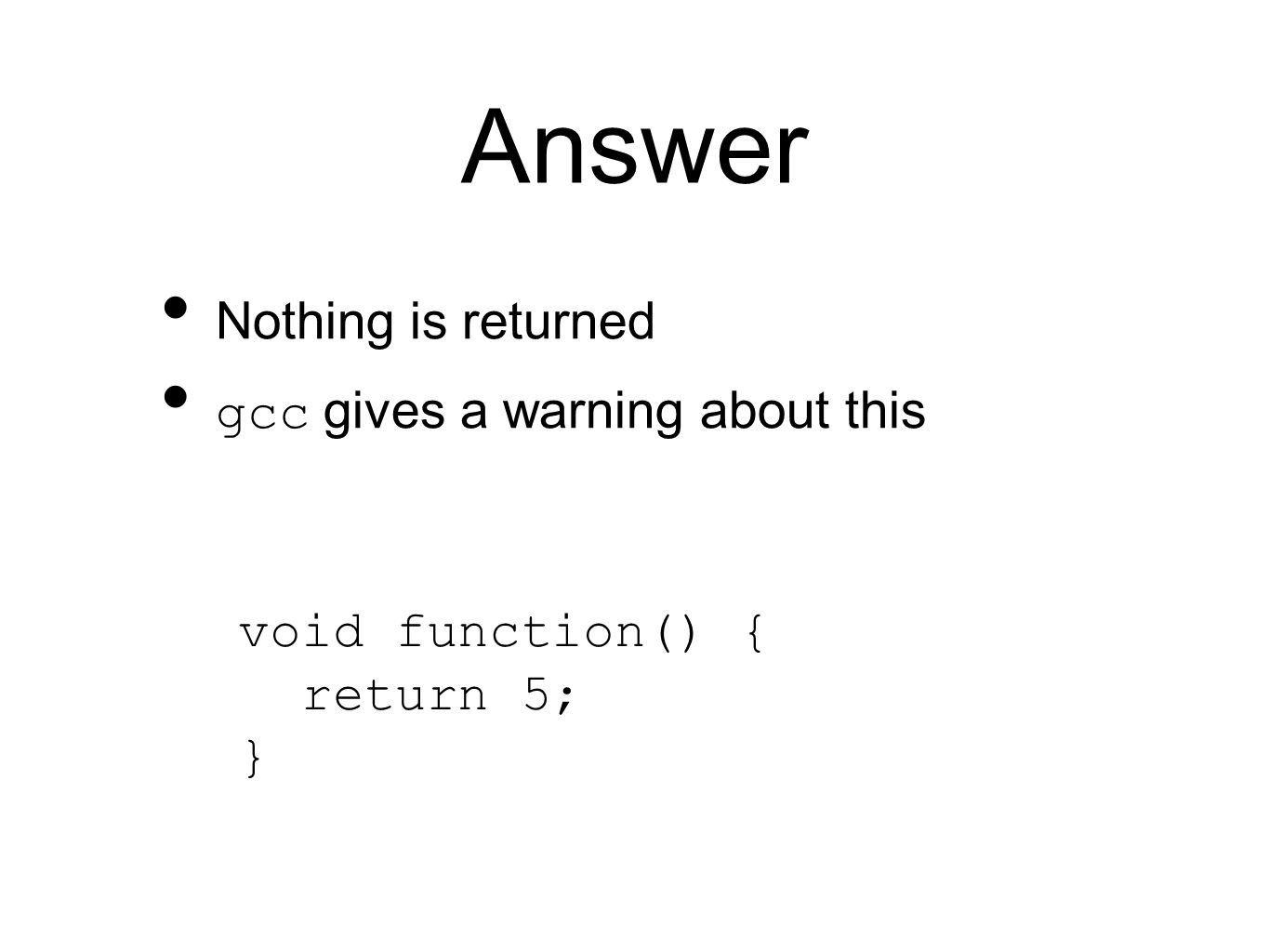 Answer

• Nothing is returned
• gcc gives a warning about this

void function() {
  return 5;
}